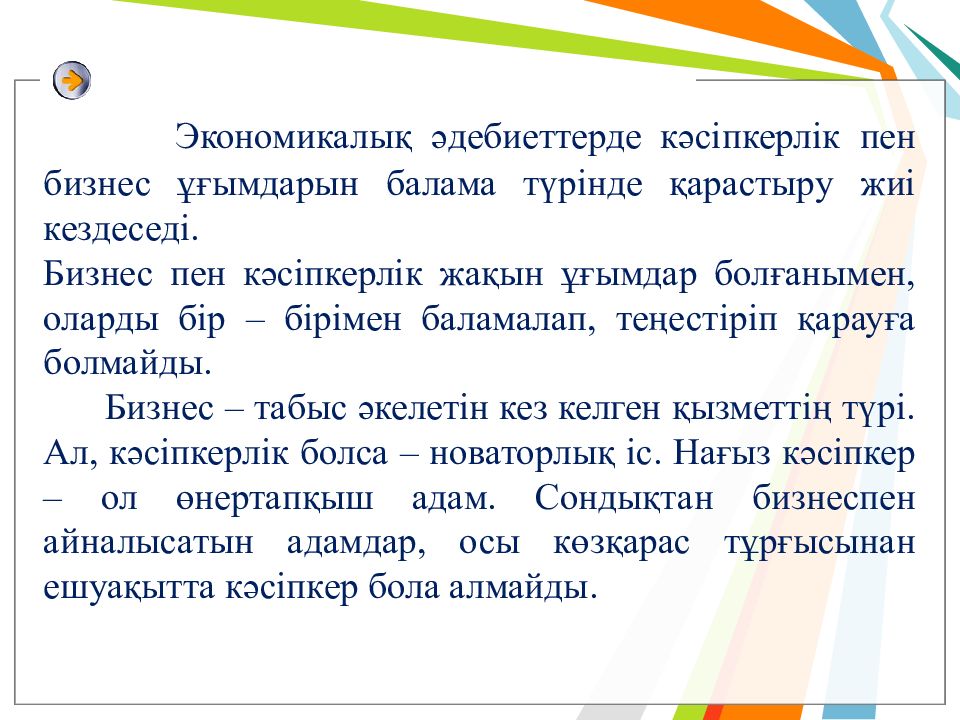 Экономикалық әдебиеттерде кәсіпкерлік пен бизнес ұғымдарын балама түрінде қарастыру жиі кездеседі.
Бизнес пен кәсіпкерлік жақын ұғымдар болғанымен, оларды бір – бірімен баламалап, теңестіріп қарауға болмайды.

Бизнес – табыс әкелетін кез келген қызметтің түрі. Ал, кәсіпкерлік болса – новаторлық іс. Нағыз кәсіпкер – ол өнертапқыш адам. Сондықтан бизнеспен айналысатын адамдар, осы көзқарас тұрғысынан ешуақытта кәсіпкер бола алмайды.